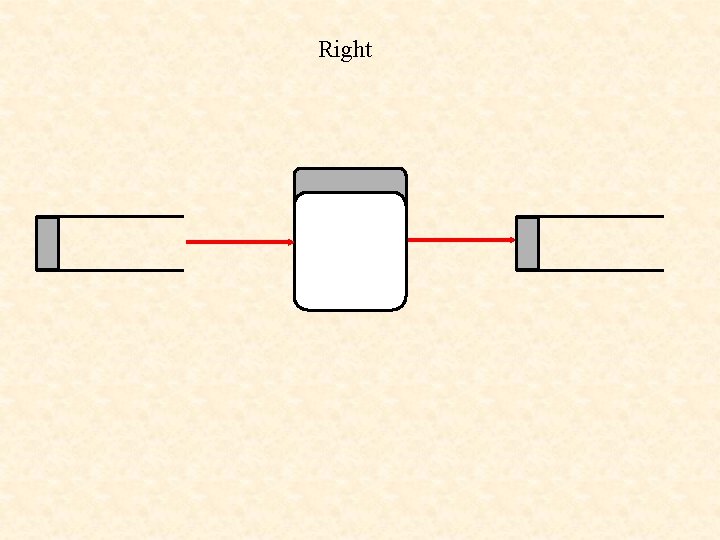 Right